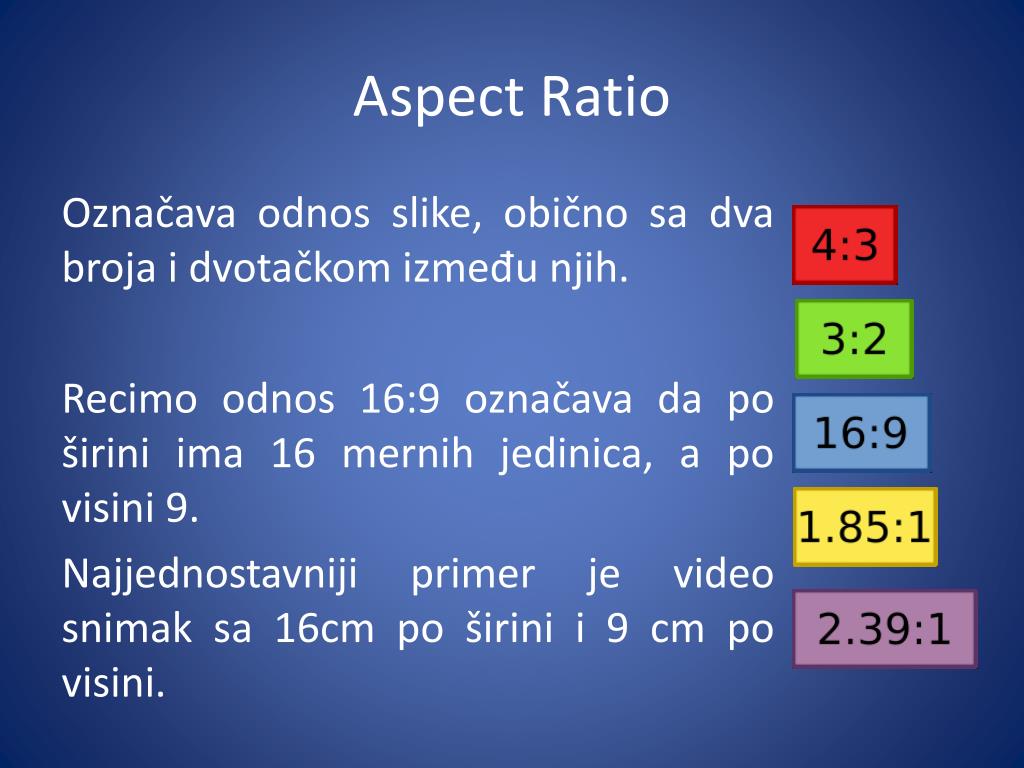 Aspect Ratio

Označava odnos slike, obično sa dva broja i dvotačkom između njih.

Recimo odnos 16:9 označava da po širini ima 16 mernih jedinica, a po visini 9.

Najjednostavniji primer je video snimak sa 16cm po širini i 9 cm po visini.

4:3

3:2

16:9

1.85:1

2.39:1